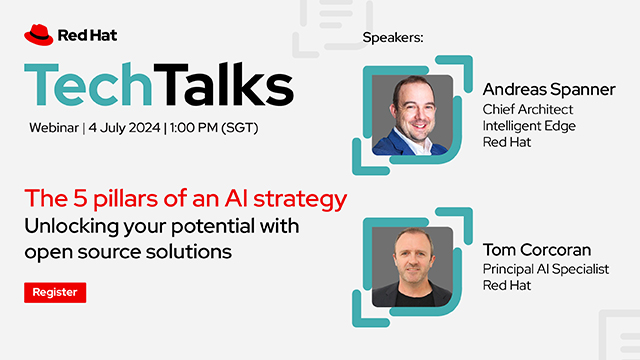 Red Hat

TechTalks

Webinar | 4 July 2024 | 1:00 PM (SGT)

The 5 pillars of an AI strategy
Unlocking your potential with open source solutions

Register

Speakers:

Andreas Spanner
Chief Architect
Intelligent Edge
Red Hat

Tom Corcoran
Principal AI Specialist
Red Hat